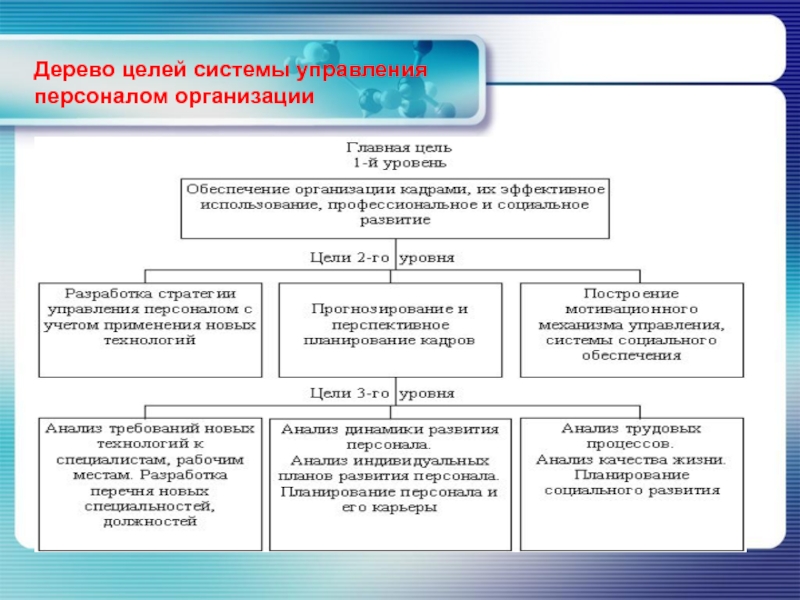 Дерево целей системы управления персоналом организации

Главная цель
1-й уровень

Обеспечение организации кадрами, их эффективное использование, профессиональное и социальное развитие

Цели 2-го уровня

Разработка стратегии управления персоналом с учетом применения новых технологий

Прогнозирование и перспективное планирование кадров

Построение мотивационного механизма управления, системы социального обеспечения

Цели 3-го уровня

Анализ требований новых технологий к специалистам, рабочим местам. Разработка перечня новых специальностей, должностей

Анализ динамики развития персонала. Анализ индивидуальных планов развития персонала. Планирование персонала и его карьеры

Анализ трудовых процессов. Анализ качества жизни. Планирование социального развития